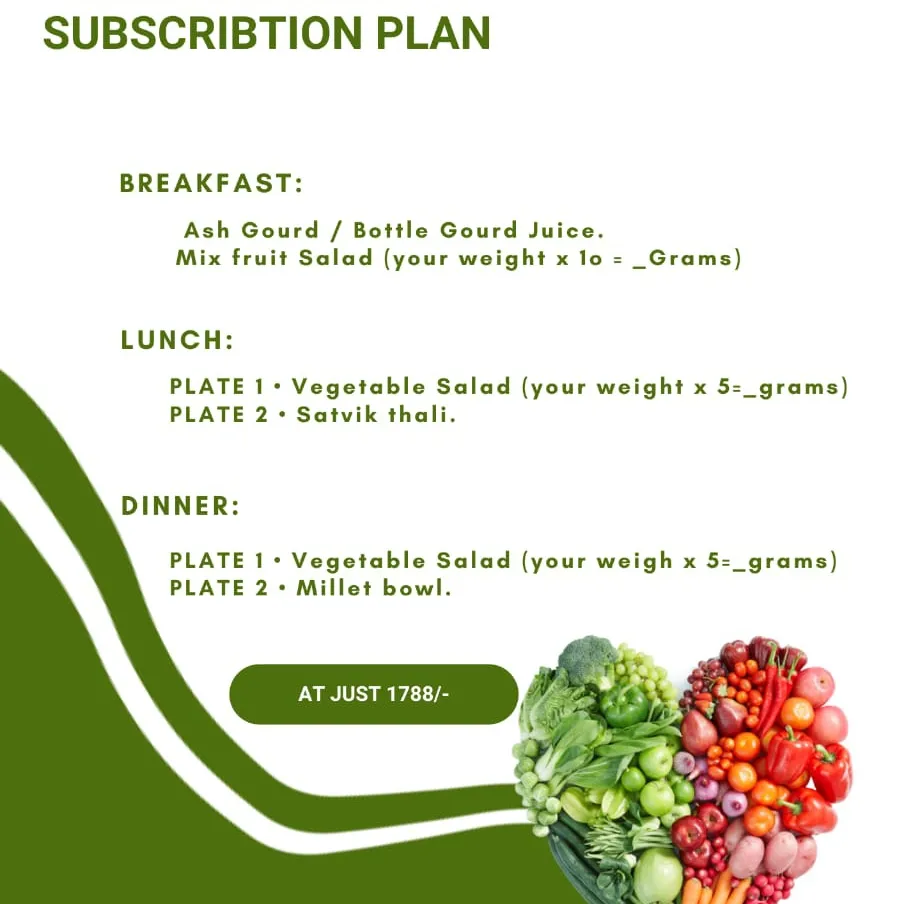 SUBSCRIBTION PLAN

BREAKFAST:

Ash Gourd / Bottle Gourd Juice.
Mix fruit Salad (your weight x 1o = _Grams)

LUNCH:

PLATE 1 • Vegetable Salad (your weight x 5=_grams)
PLATE 2 • Satvik thali.

DINNER:

PLATE 1 • Vegetable Salad (your weigh x 5=_grams)
PLATE 2 • Millet bowl.

AT JUST 1788/-